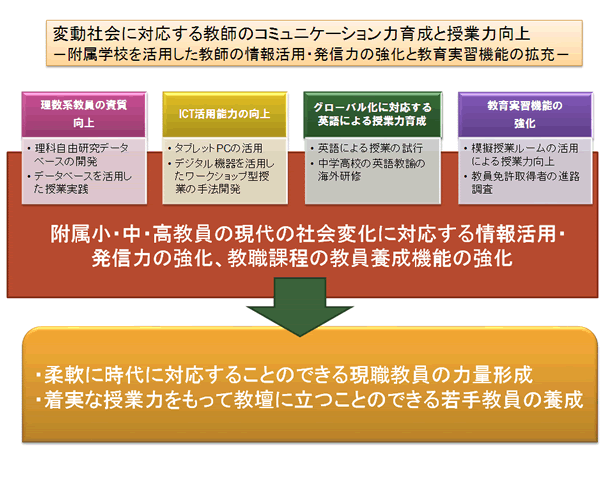 変動社会に対応する教師のコミュニケーション力育成と授業力向上
－附属学校を活用した教師の情報活用・発信力の強化と教育実習機能の拡充－

理数系教員の資質向上

・理科自由研究データベースの開発
・データベースを活用した授業実践

ICT活用能力の向上

・タブレットPCの活用
・デジタル機器を活用したワークショップ型授業の手法開発

グローバル化に対応する英語による授業力育成

・英語による授業の試行
・中学高校の英語教諭の海外研修

教育実習機能の強化

・模擬授業ルームの活用による授業力向上
・教員免許取得者の進路調査

附属小・中・高教員の現代の社会変化に対応する情報活用・発信力の強化、教職課程の教員養成機能の強化

・柔軟に時代に対応することのできる現職教員の力量形成
・着実な授業力をもって教壇に立つことのできる若手教員の養成